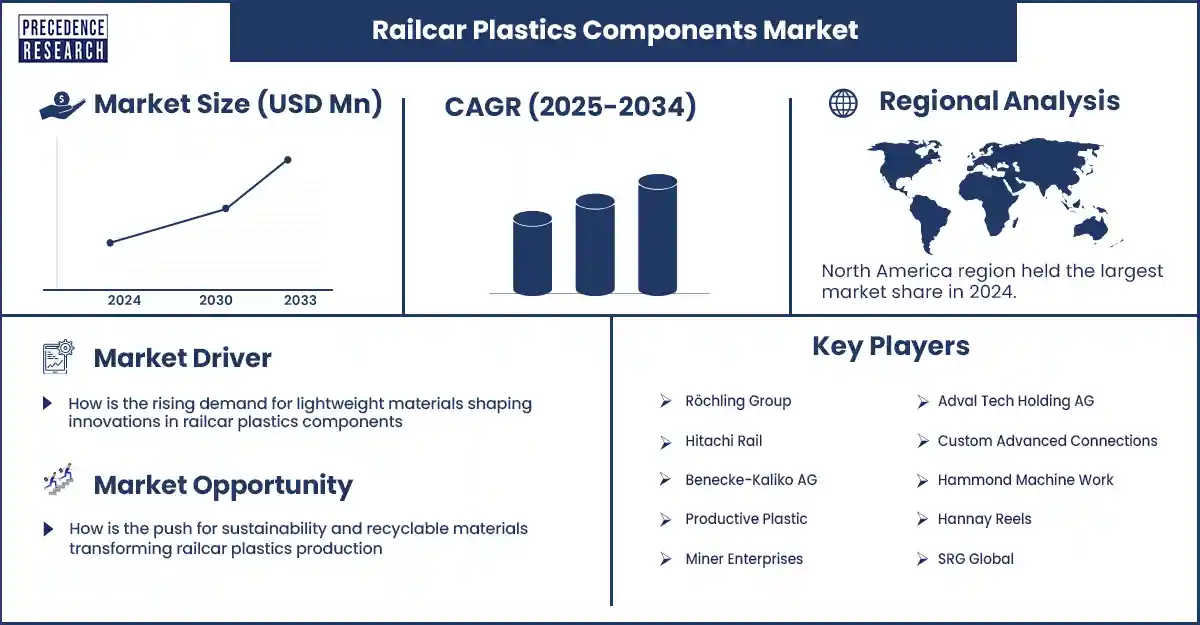 PRECEDENCE RESEARCH

Railcar Plastics Components Market

Market Size (USD Mn)

2024 2030 2033

CAGR (2025-2034)

Regional Analysis

North America region held the largest market share in 2024.

Market Driver

How is the rising demand for lightweight materials shaping innovations in railcar plastics components

Market Opportunity

How is the push for sustainability and recyclable materials transforming railcar plastics production

Key Players

Röchling Group

Hitachi Rail

Benecke-Kaliko AG

Productive Plastic

Miner Enterprises

Adval Tech Holding AG

Custom Advanced Connections

Hammond Machine Work

Hannay Reels

SRG Global